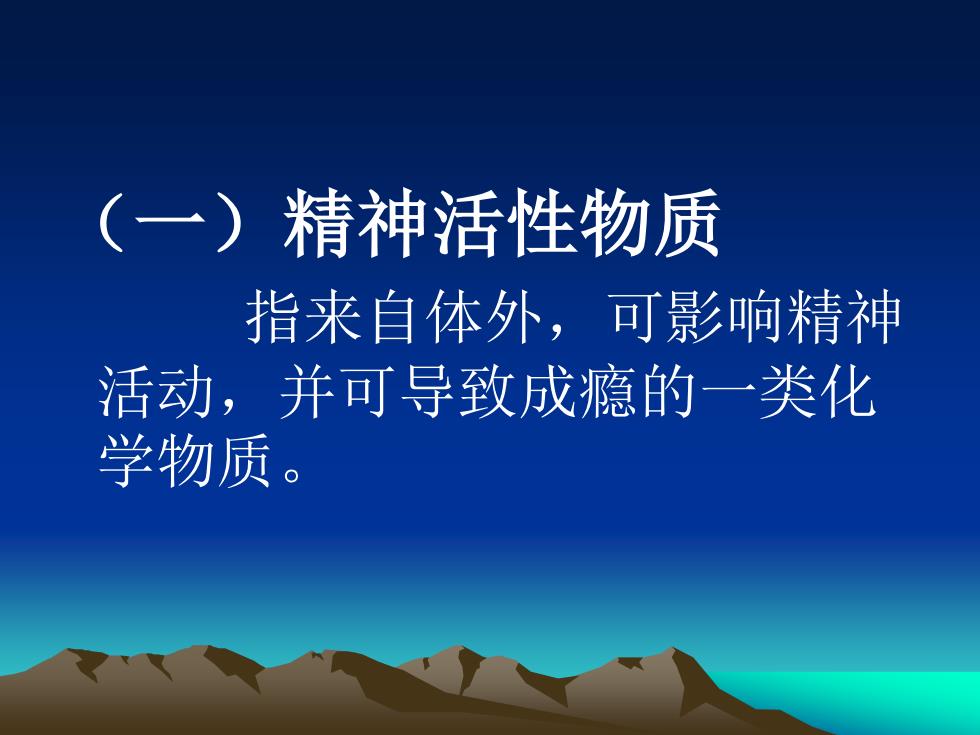 （一）精神活性物质

指来自体外，可影响精神活动，并可导致成瘾的一类化学物质。